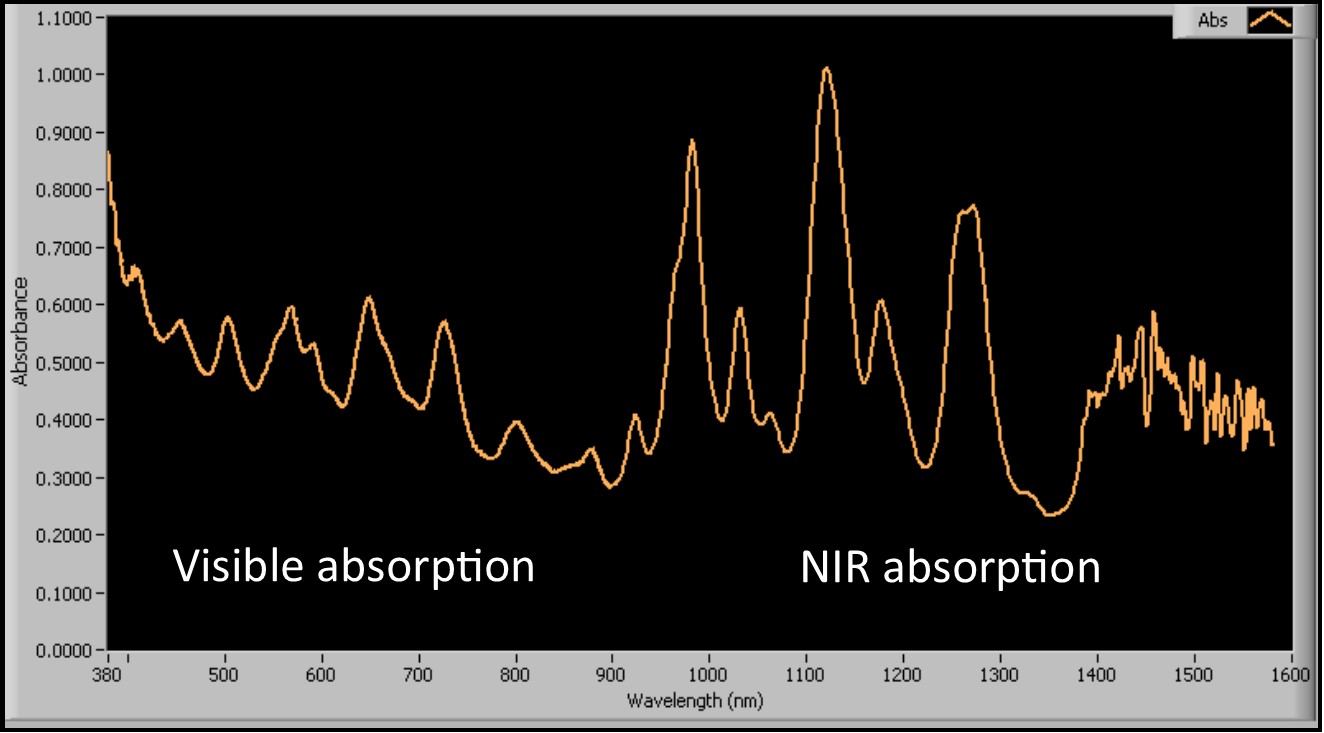 Abs

1.1000
1.0000
0.9000
0.8000
0.7000
0.6000
0.5000
0.4000
0.3000
0.2000
0.1000
0.0000

Absorbance

Visible absorption

NIR absorption

380 500 600 700 800 900 1000 1100 1200 1300 1400 1500 1600

Wavelength (nm)